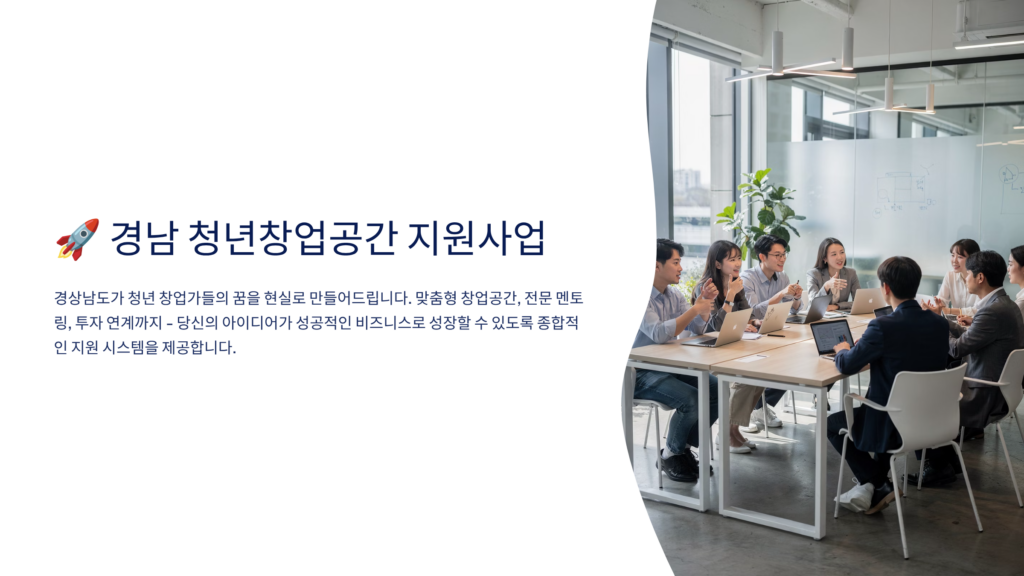 🚀 경남 청년창업공간 지원사업

경상남도가 청년 창업가들의 꿈을 현실로 만들어드립니다. 맞춤형 창업공간, 전문 멘토링, 투자 연계까지 - 당신의 아이디어가 성공적인 비즈니스로 성장할 수 있도록 종합적인 지원 시스템을 제공합니다.